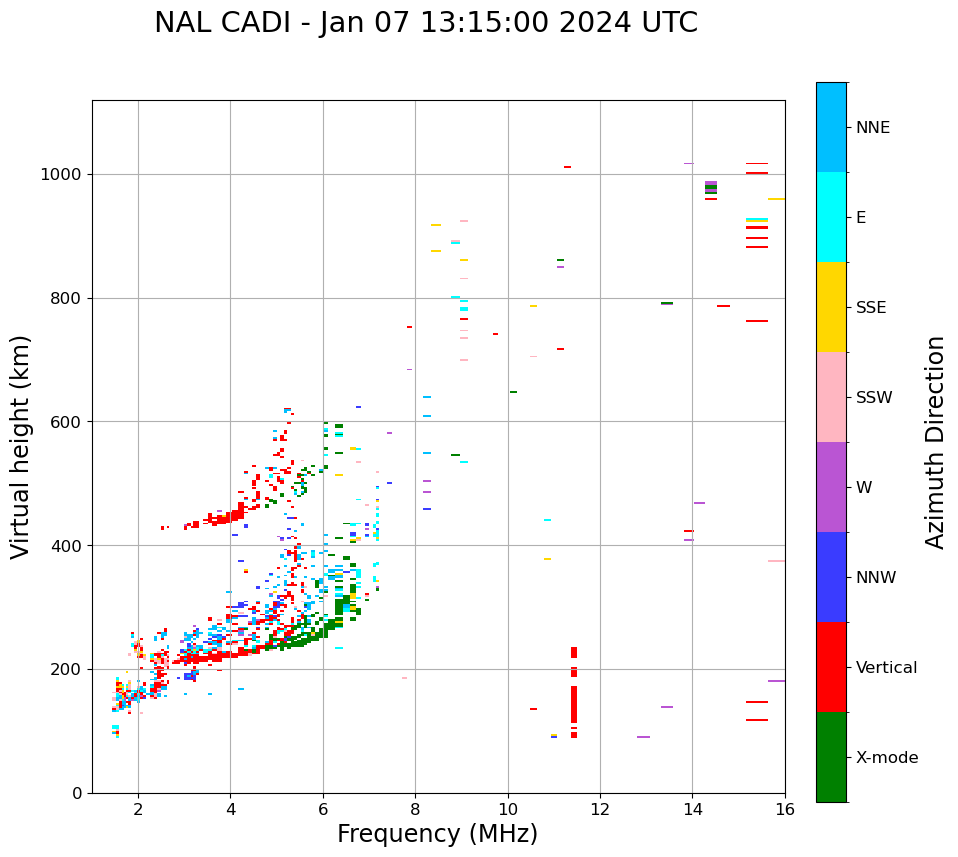 NAL CADI - Jan 07 13:15:00 2024 UTC

Virtual height (km)

1000
800
600
400
200
0

2
4
6
8
10
12
14
16

Frequency (MHz)

NNE
E
SSE
SSW
W
NNW
Vertical
X-mode

Azimuth Direction